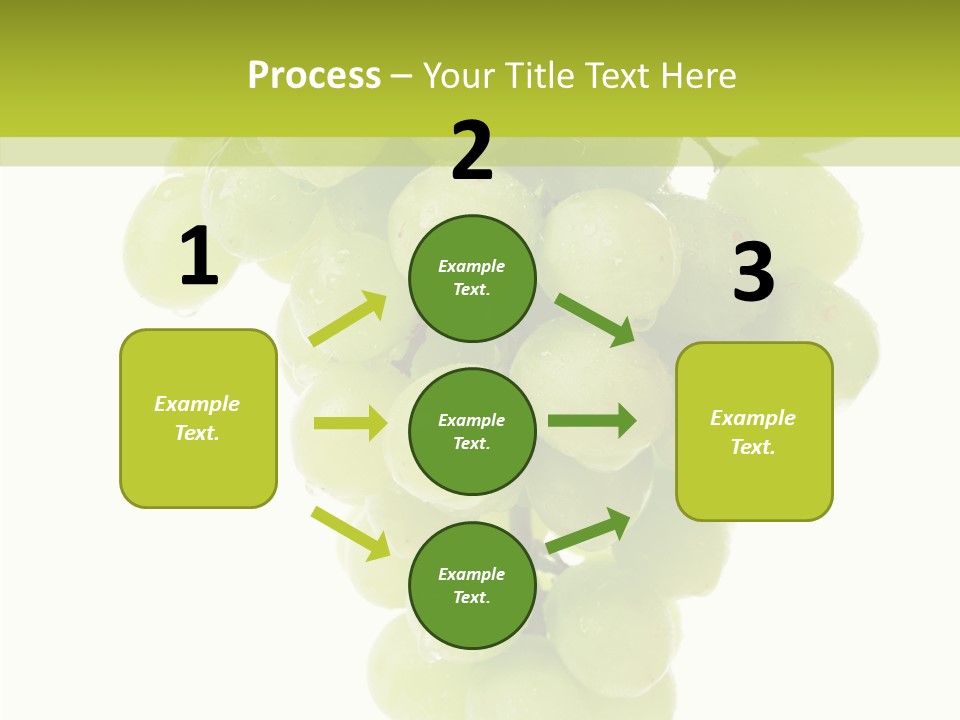 Process – Your Title Text Here

1

Example Text.

2

Example Text.

Example Text.

Example Text.

3

Example Text.